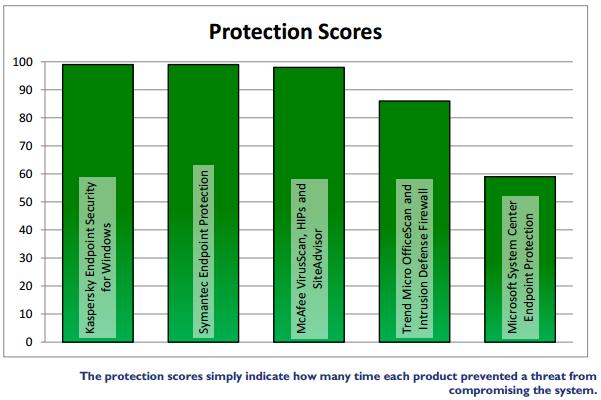 Protection Scores

100
90
80
70
60
50
40
30
20
10
0

Kaspersky Endpoint Security for Windows

Symantec Endpoint Protection

McAfee VirusScan, HIPs and SiteAdvisor

Trend Micro OfficeScan and Intrusion Defense Firewall

Microsoft System Center Endpoint Protection

The protection scores simply indicate how many time each product prevented a threat from compromising the system.